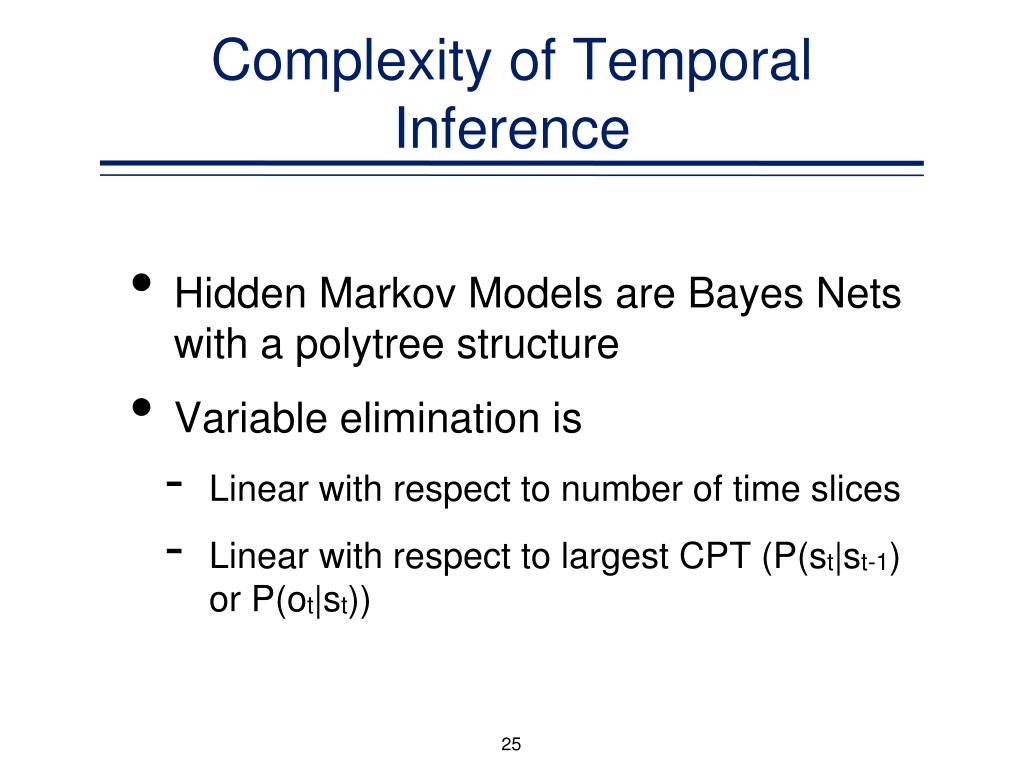 Complexity of Temporal Inference

• Hidden Markov Models are Bayes Nets with a polytree structure
• Variable elimination is
- Linear with respect to number of time slices
- Linear with respect to largest CPT ($P(s_t|s_{t-1})$ or $P(o_t|s_t)$)

25